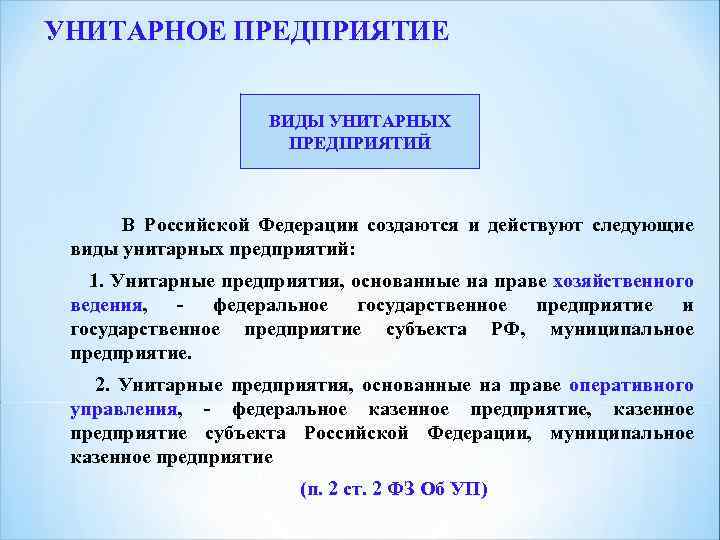 УНИТАРНОЕ ПРЕДПРИЯТИЕ

ВИДЫ УНИТАРНЫХ ПРЕДПРИЯТИЙ

В Российской Федерации создаются и действуют следующие виды унитарных предприятий:

1. Унитарные предприятия, основанные на праве хозяйственного ведения, - федеральное государственное предприятие и государственное предприятие субъекта РФ, муниципальное предприятие.

2. Унитарные предприятия, основанные на праве оперативного управления, - федеральное казенное предприятие, казенное предприятие субъекта Российской Федерации, муниципальное казенное предприятие

(п. 2 ст. 2 ФЗ Об УП)